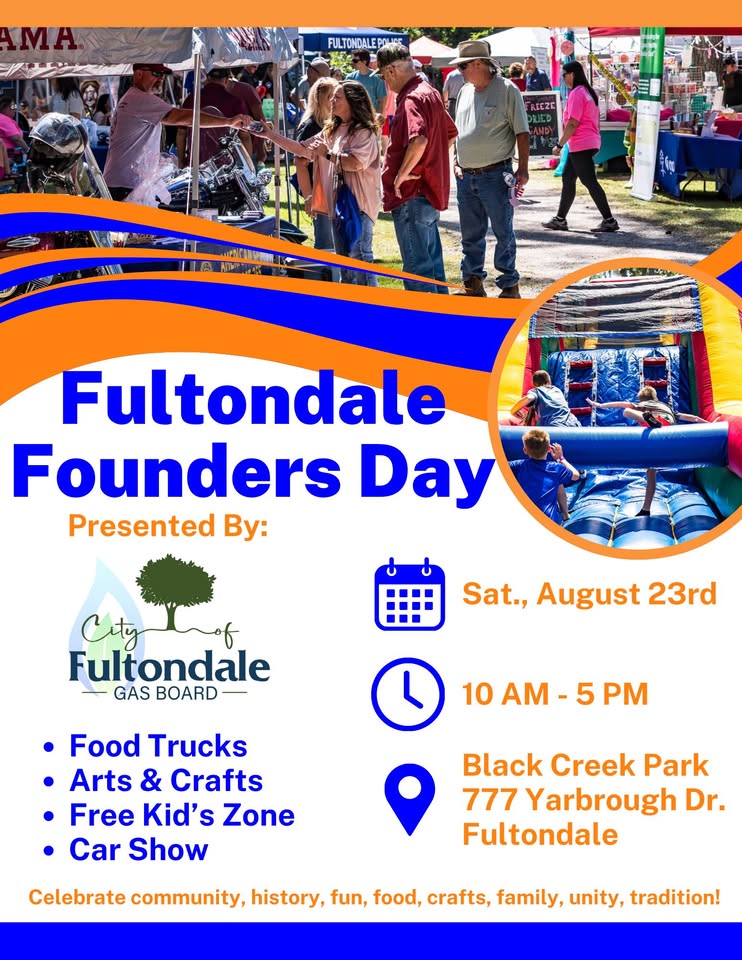 AMA

FULTONDALE POLICE

FREEZE DRIED CANDY

Fultondale Founders Day

Presented By:

City of Fultondale
GAS BOARD

• Food Trucks
• Arts & Crafts
• Free Kid's Zone
• Car Show

Sat., August 23rd

10 AM - 5 PM

Black Creek Park
777 Yarbrough Dr.
Fultondale

Celebrate community, history, fun, food, crafts, family, unity, tradition!